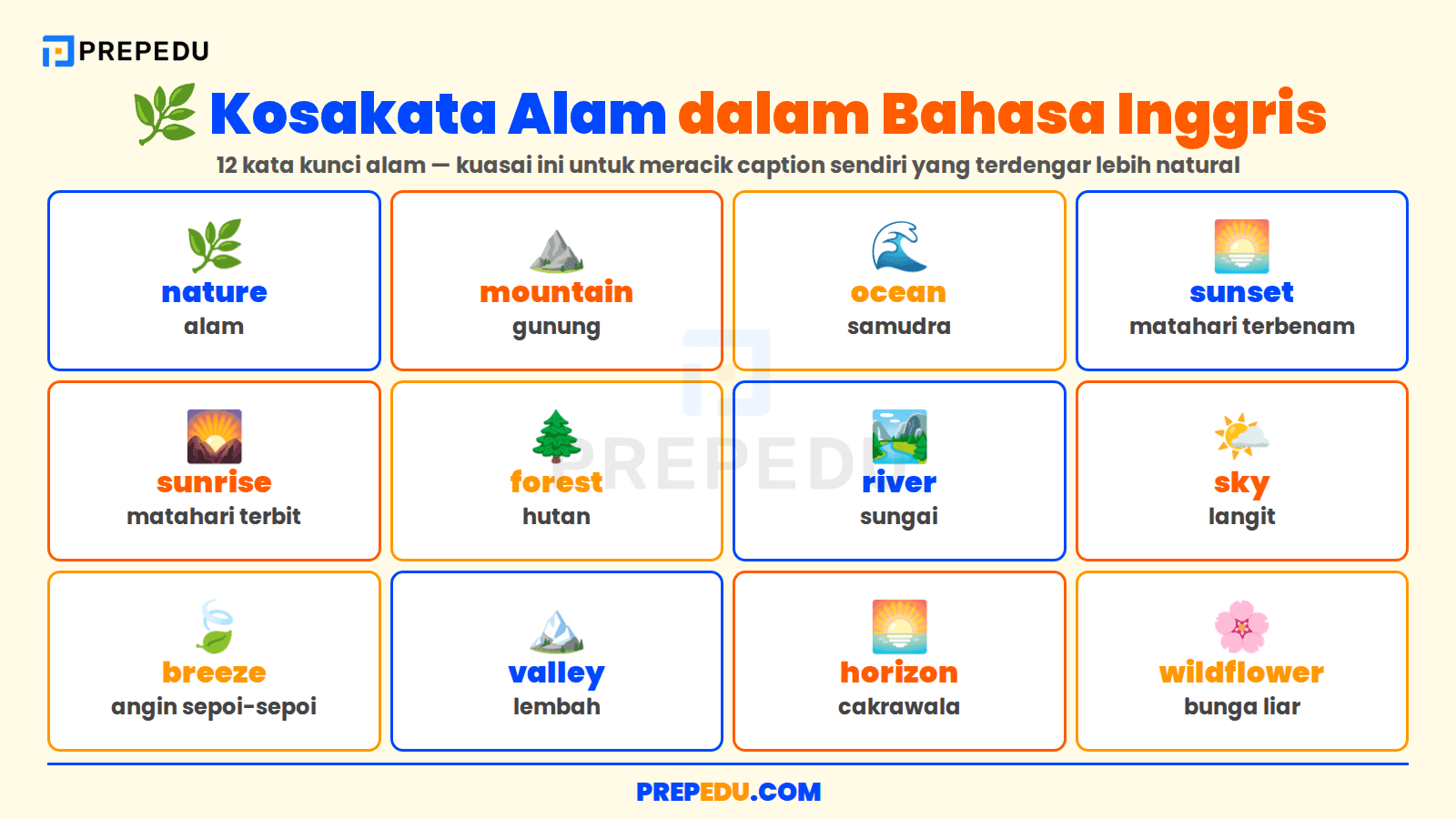 PREPEDU

Kosakata Alam dalam Bahasa Inggris

12 kata kunci alam — kuasai ini untuk meracik caption sendiri yang terdengar lebih natural

nature
alam

mountain
gunung

ocean
samudra

sunset
matahari terbenam

sunrise
matahari terbit

forest
hutan

river
sungai

sky
langit

breeze
angin sepoi-sepoi

valley
lembah

horizon
cakrawala

wildflower
bunga liar

PREPEDU

PREPEDU.COM